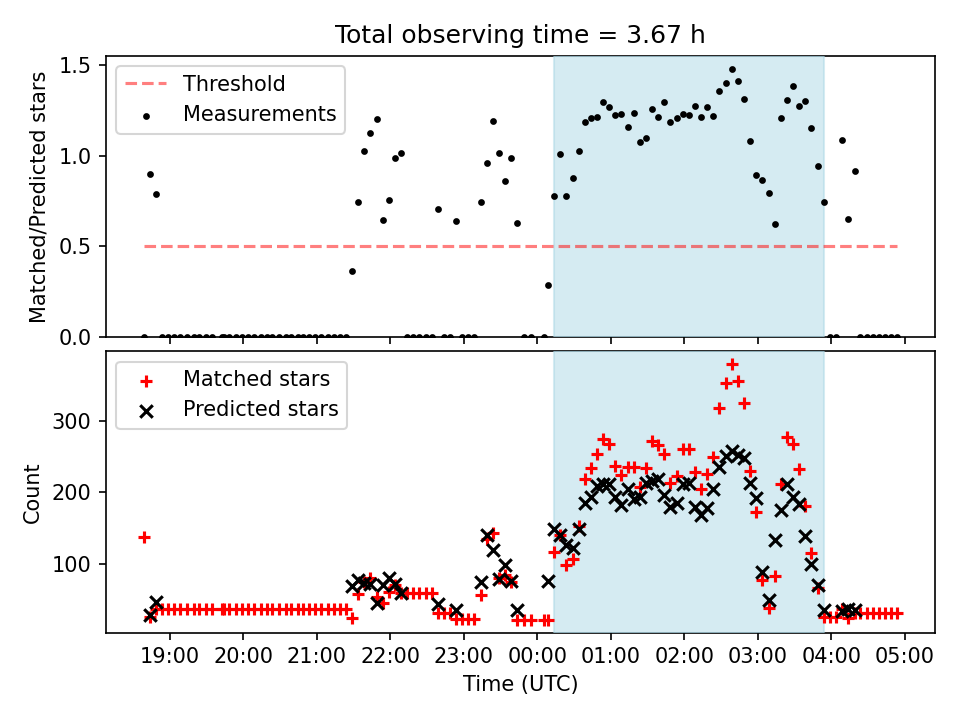 Total observing time = 3.67 h

Threshold
Measurements

Matched/Predicted stars

1.5
1.0
0.5
0.0

Matched stars
Predicted stars

Count

300
200
100

19:00 20:00 21:00 22:00 23:00 00:00 01:00 02:00 03:00 04:00 05:00

Time (UTC)